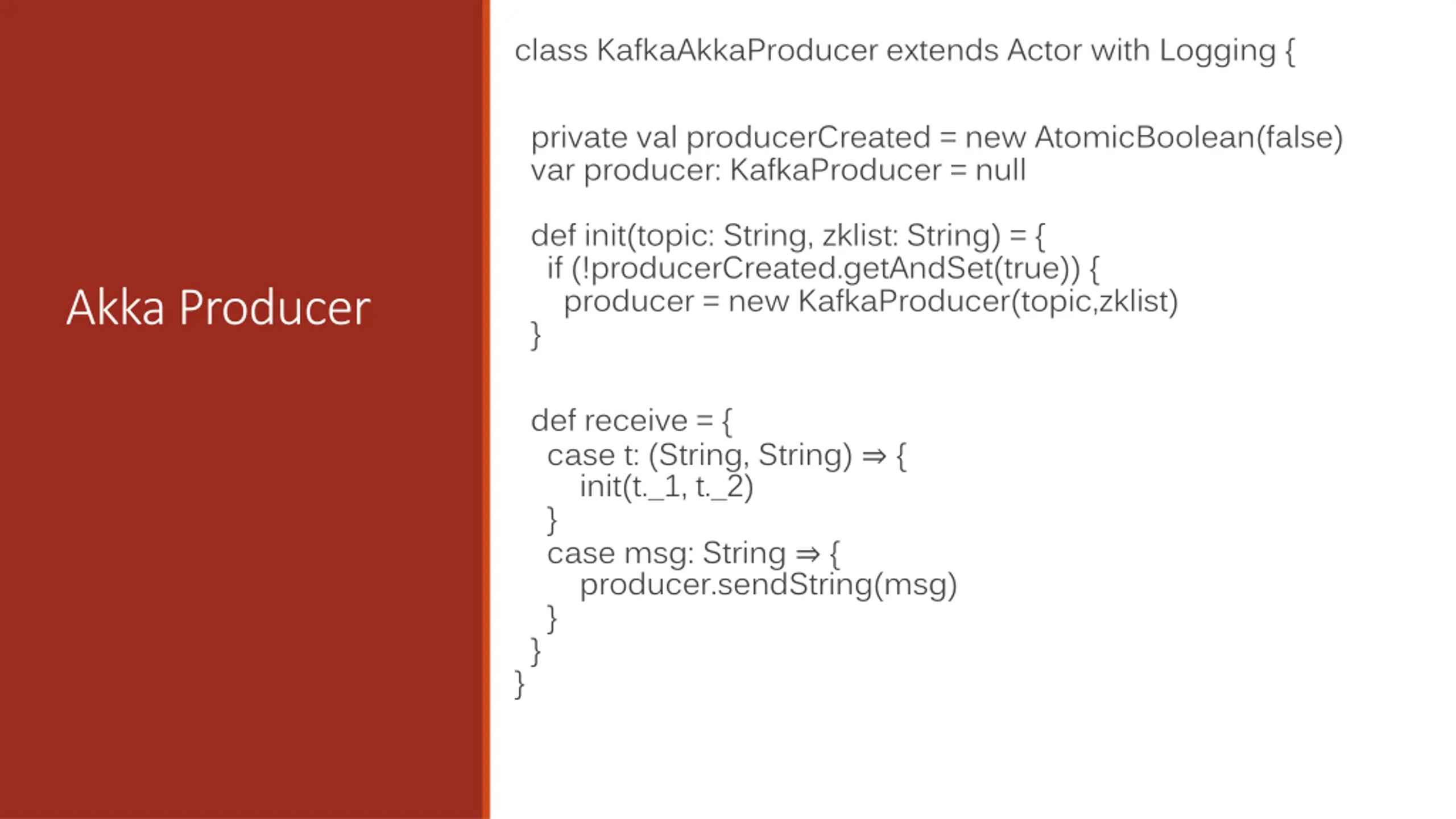 Akka Producer

class KafkaAkkaProducer extends Actor with Logging {

private val producerCreated = new AtomicBoolean(false)
var producer: KafkaProducer = null

def init(topic: String, zklist: String) = {
if (!producerCreated.getAndSet(true)) {
producer = new KafkaProducer(topic,zklist)
}

def receive = {
case t: (String, String) ⇒ {
init(t._1, t._2)
}
case msg: String ⇒ {
producer.sendString(msg)
}
}
}